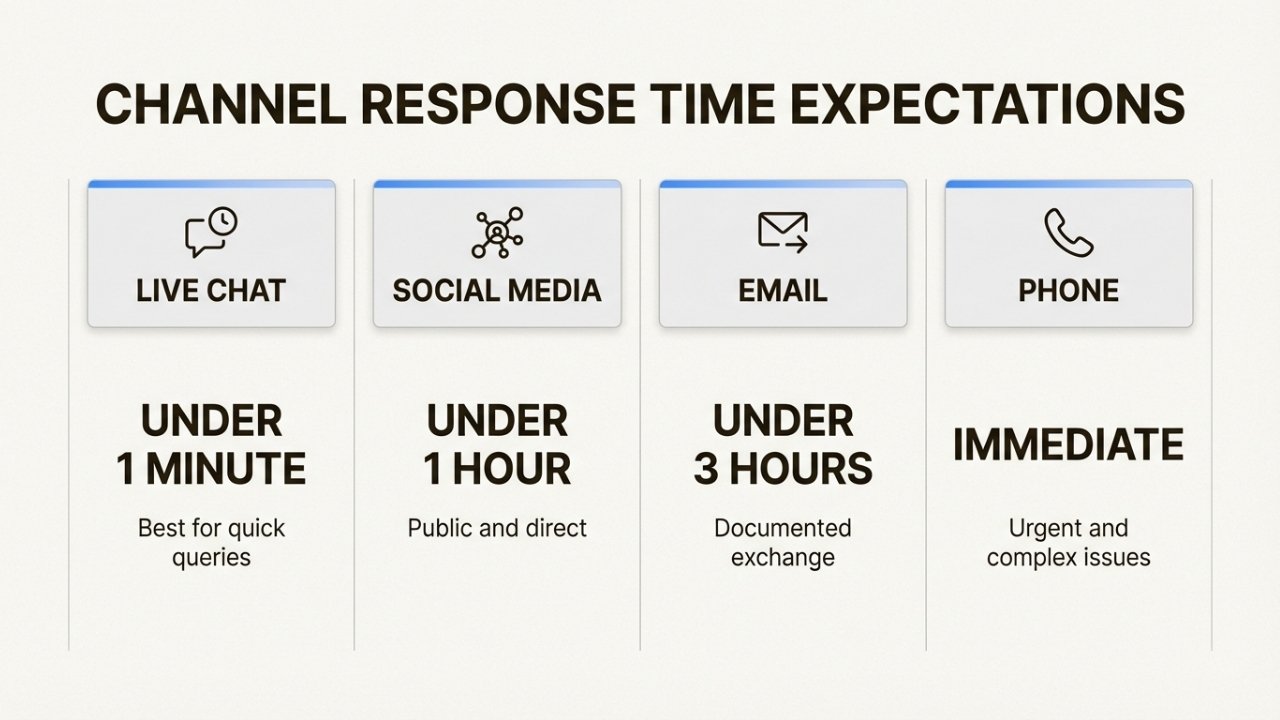 CHANNEL RESPONSE TIME EXPECTATIONS

LIVE CHAT

UNDER 1 MINUTE

Best for quick queries

SOCIAL MEDIA

UNDER 1 HOUR

Public and direct

EMAIL

UNDER 3 HOURS

Documented exchange

PHONE

IMMEDIATE

Urgent and complex issues